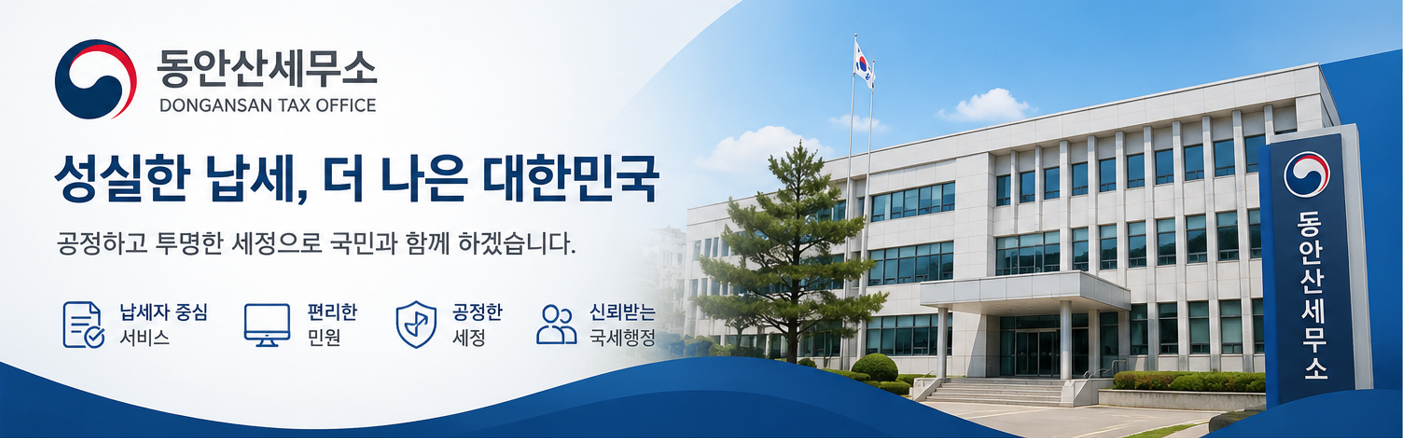 동안산세무소
DONGANSAN TAX OFFICE

성실한 납세, 더 나은 대한민국

공정하고 투명한 세정으로 국민과 함께 하겠습니다.

납세자 중심 서비스

편리한 민원

공정한 세정

신뢰받는 국세행정

동안산세무소